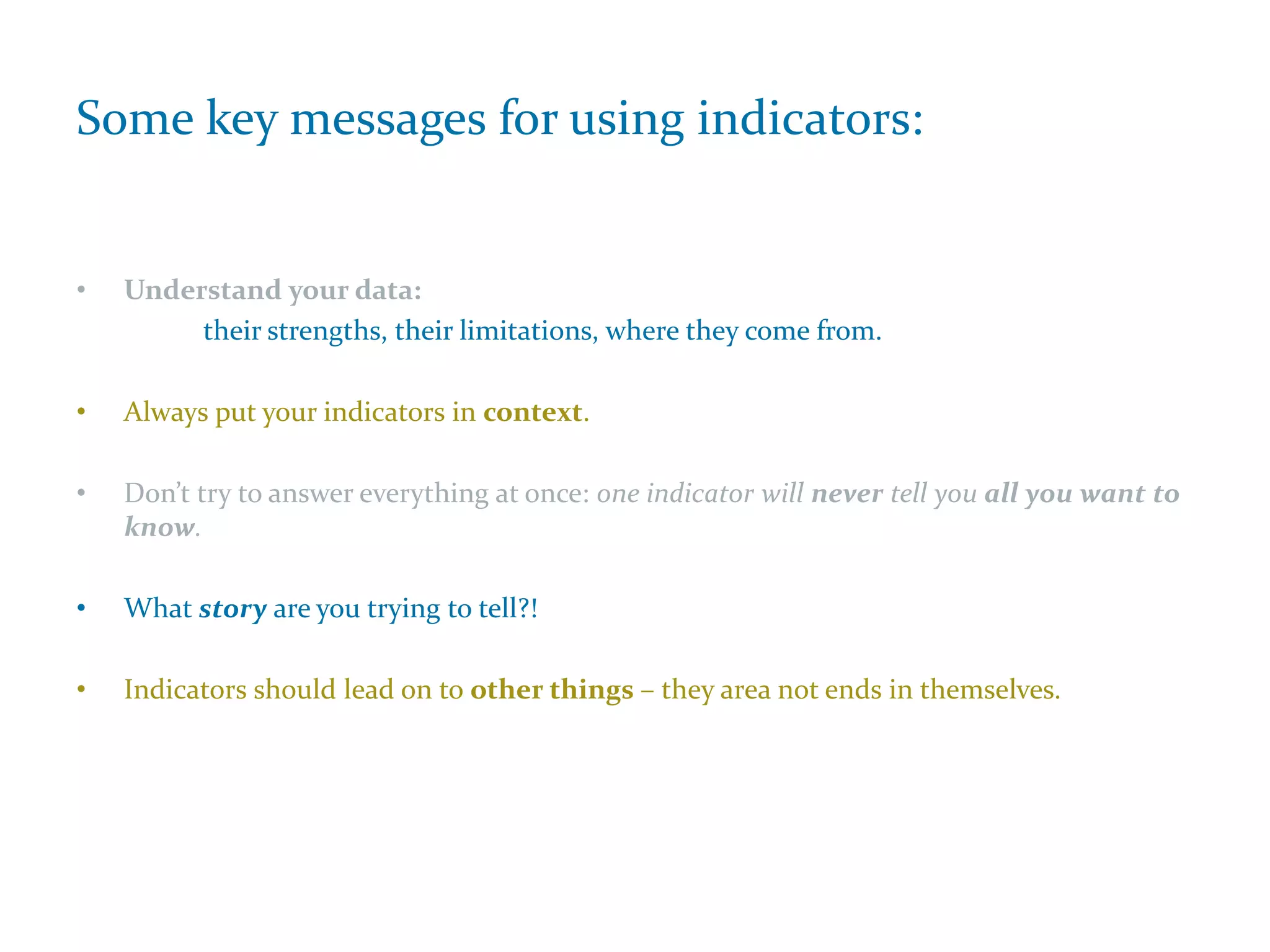 Some key messages for using indicators:

• Understand your data:
their strengths, their limitations, where they come from.

• Always put your indicators in context.

• Don't try to answer everything at once: one indicator will never tell you all you want to know.

• What story are you trying to tell?!

• Indicators should lead on to other things – they area not ends in themselves.